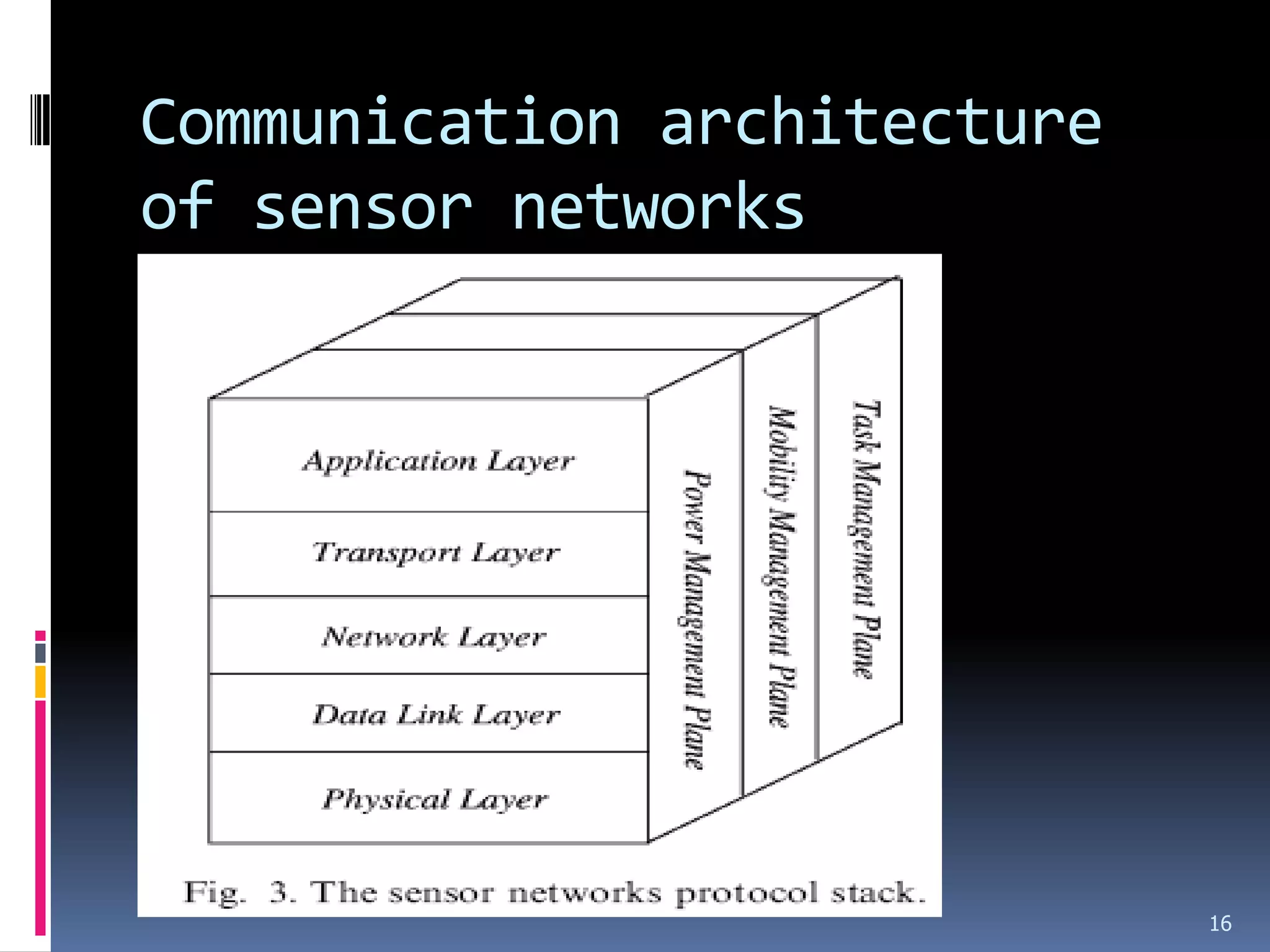 Communication architecture of sensor networks

Application Layer

Transport Layer

Network Layer

Data Link Layer

Physical Layer

Power Management Plane

Mobility Management Plane

Task Management Plane

Fig. 3. The sensor networks protocol stack.

16